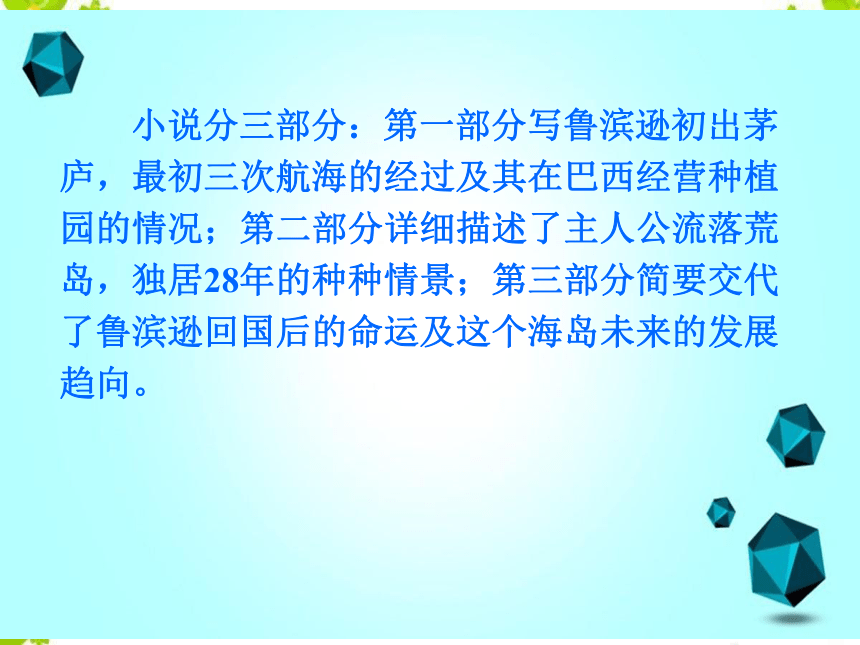 小说分三部分：第一部分写鲁滨逊初出茅庐，最初三次航海的经过及其在巴西经营种植园的情况；第二部分详细描述了主人公流落荒岛，独居28年的种种情景；第三部分简要交代了鲁滨逊回国后的命运及这个海岛未来的发展趋向。